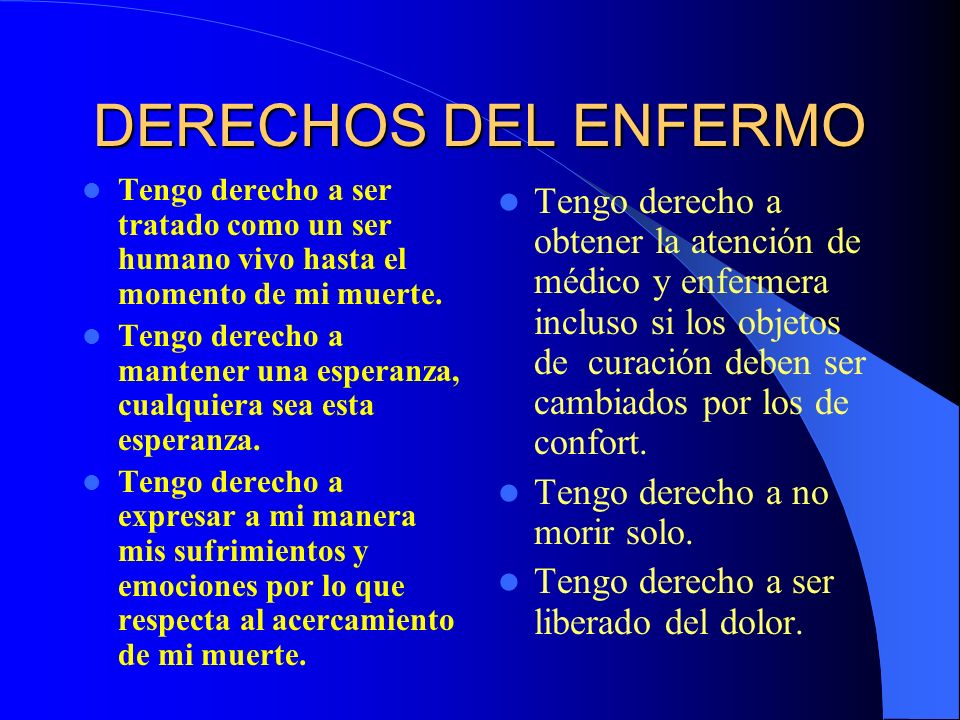 DERECHOS DEL ENFERMO

- Tengo derecho a ser tratado como un ser humano vivo hasta el momento de mi muerte.
- Tengo derecho a mantener una esperanza, cualquiera sea esta esperanza.
- Tengo derecho a expresar a mi manera mis sufrimientos y emociones por lo que respecta al acercamiento de mi muerte.

- Tengo derecho a obtener la atención de médico y enfermera incluso si los objetos de curación deben ser cambiados por los de confort.
- Tengo derecho a no morir solo.
- Tengo derecho a ser liberado del dolor.